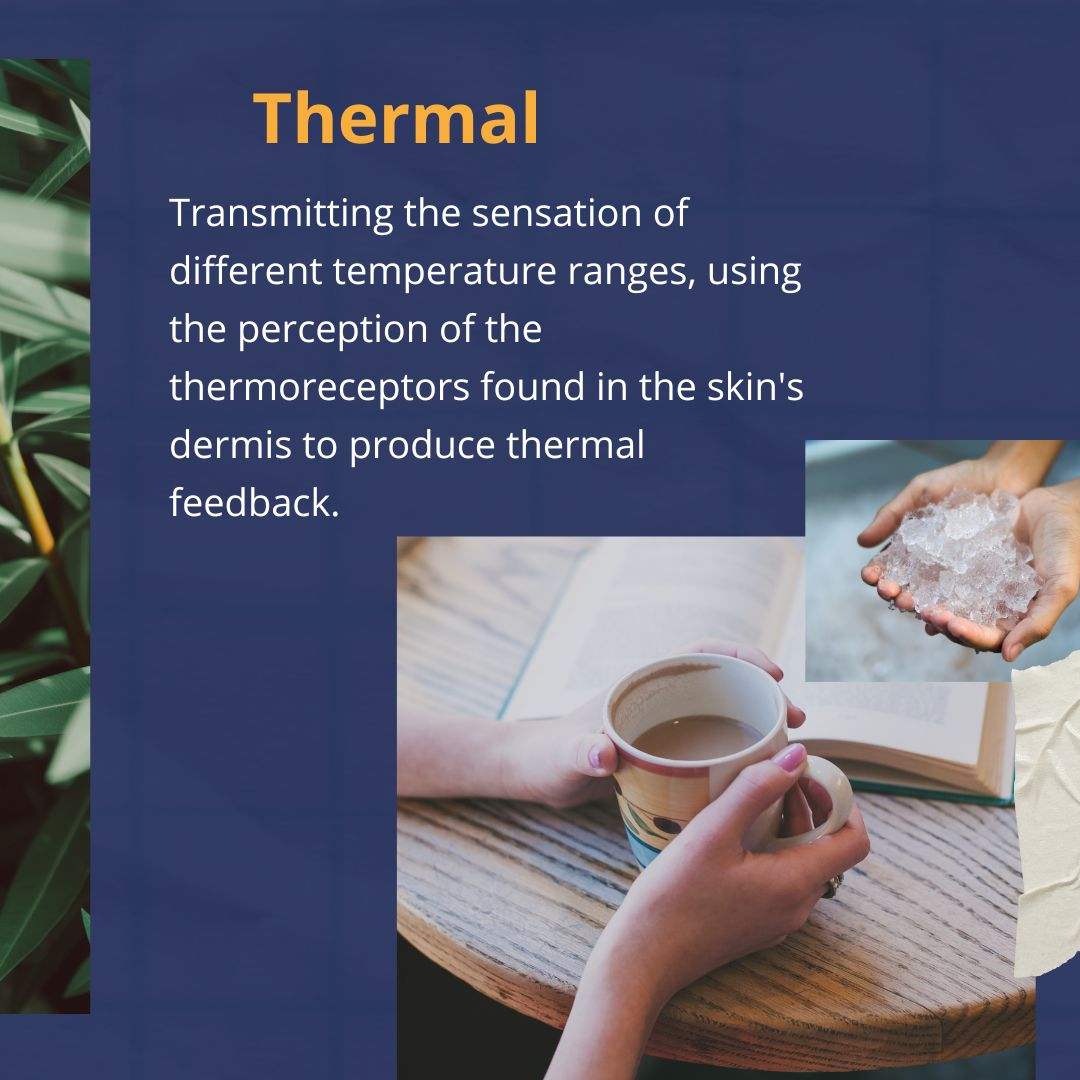 Thermal

Transmitting the sensation of different temperature ranges, using the perception of the thermoreceptors found in the skin's dermis to produce thermal feedback.